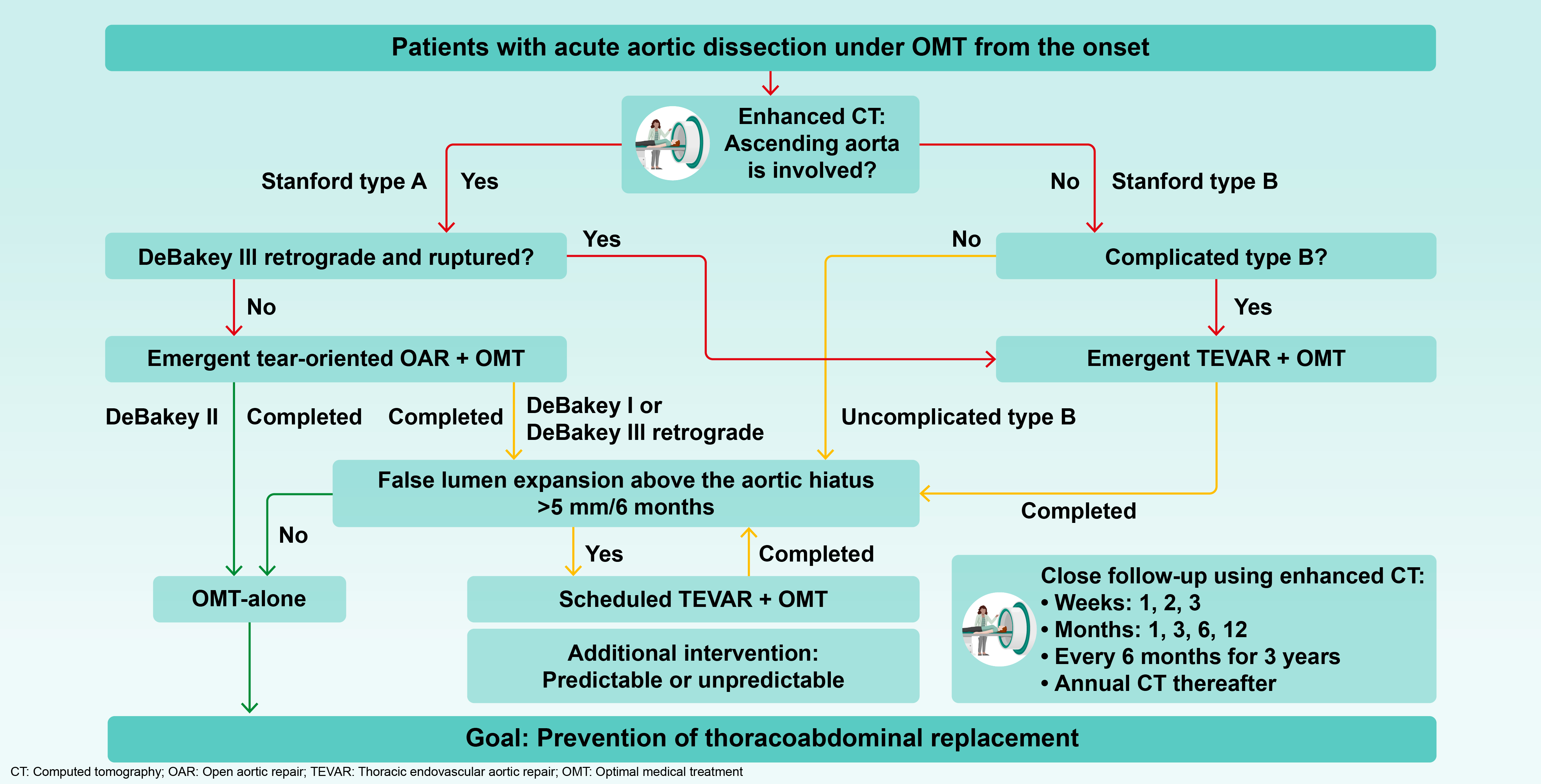 Patients with acute aortic dissection under OMT from the onset

Enhanced CT: Ascending aorta is involved?

Stanford type A Yes

No Stanford type B

DeBakey III retrograde and ruptured?

Yes

No

Complicated type B?

No

Yes

Emergent tear-oriented OAR + OMT

Emergent TEVAR + OMT

DeBakey II Completed Completed DeBakey I or DeBakey III retrograde

Uncomplicated type B

False lumen expansion above the aortic hiatus >5 mm/6 months

Completed

No

Yes

Completed

OMT-alone

Scheduled TEVAR + OMT

Additional intervention: Predictable or unpredictable

Close follow-up using enhanced CT:
• Weeks: 1, 2, 3
• Months: 1, 3, 6, 12
• Every 6 months for 3 years
• Annual CT thereafter

Goal: Prevention of thoracoabdominal replacement

CT: Computed tomography; OAR: Open aortic repair; TEVAR: Thoracic endovascular aortic repair; OMT: Optimal medical treatment